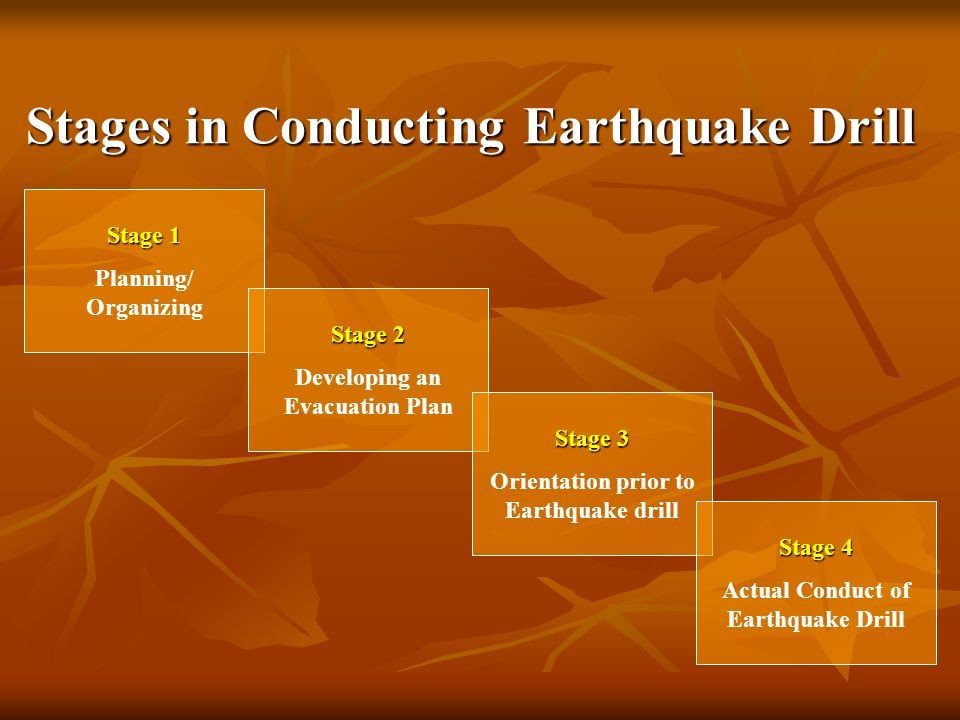 Stages in Conducting Earthquake Drill

Stage 1

Planning/ Organizing

Stage 2

Developing an Evacuation Plan

Stage 3

Orientation prior to Earthquake drill

Stage 4

Actual Conduct of Earthquake Drill